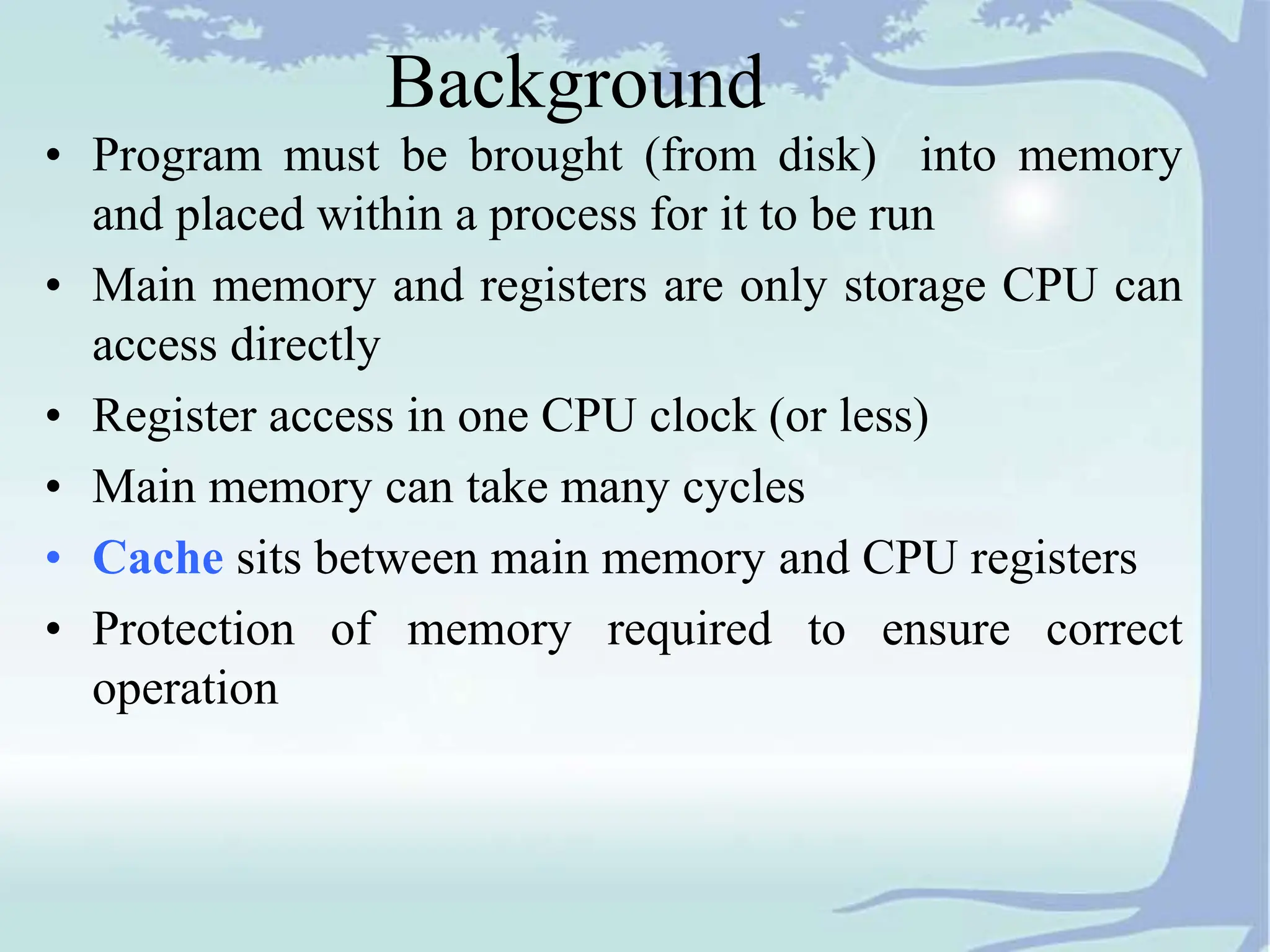 Background

• Program must be brought (from disk) into memory and placed within a process for it to be run

• Main memory and registers are only storage CPU can access directly

• Register access in one CPU clock (or less)

• Main memory can take many cycles

• Cache sits between main memory and CPU registers

• Protection of memory required to ensure correct operation